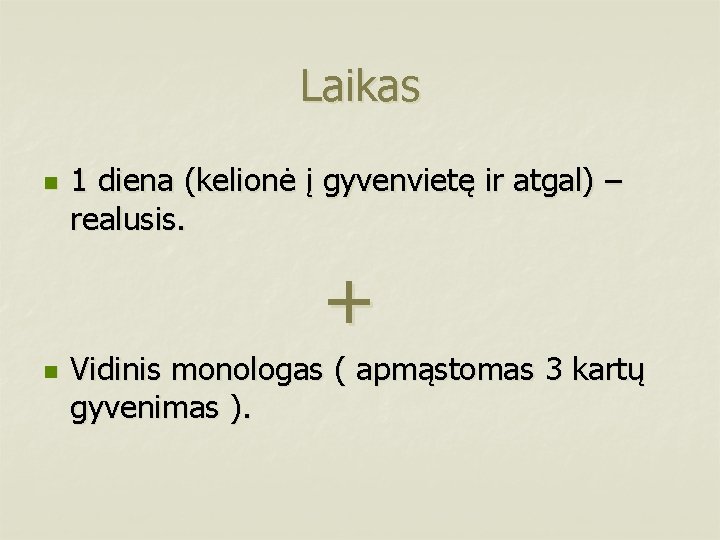 Laikas

1 diena (kelionė į gyvenvietę ir atgal) – realusis.

+

Vidinis monologas ( apmąstomas 3 kartų gyvenimas ).